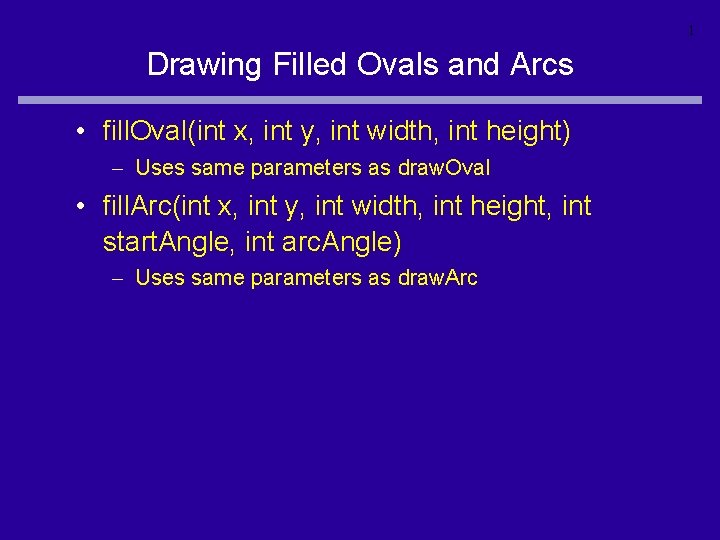 1

Drawing Filled Ovals and Arcs

• fillOval(int x, int y, int width, int height)
– Uses same parameters as drawOval

• fillArc(int x, int y, int width, int height, int startAngle, int arcAngle)
– Uses same parameters as drawArc